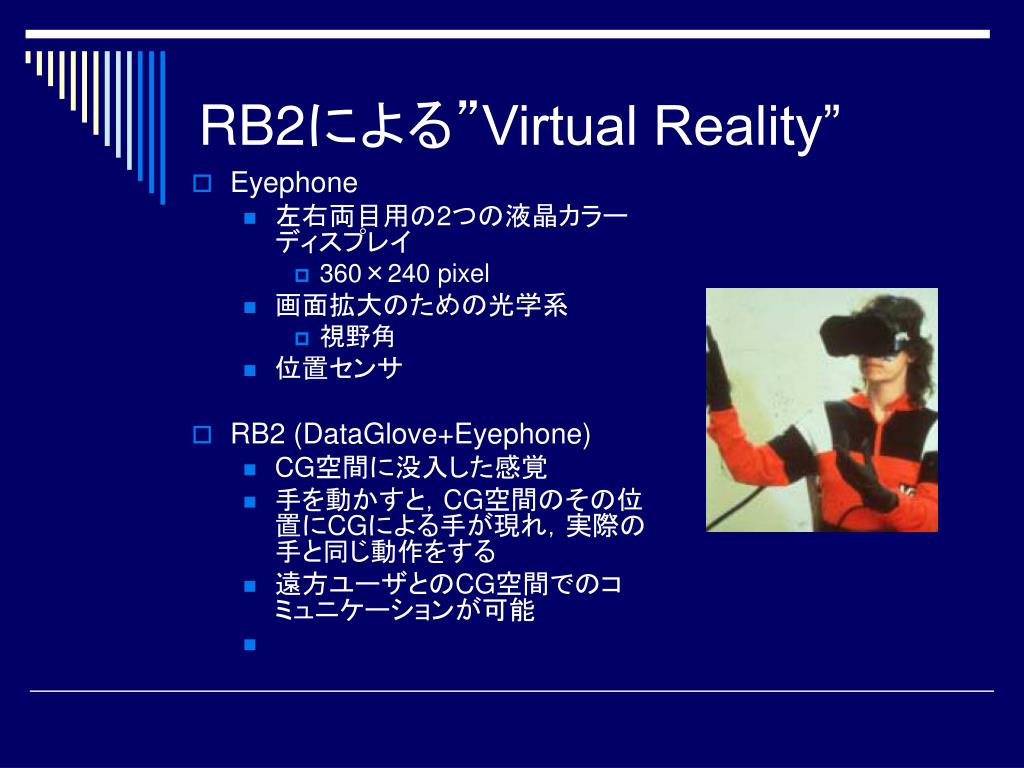 RB2による”Virtual Reality”

Eyephone
左右両目用の2つの液晶カラーディスプレイ
360×240 pixel
画面拡大のための光学系
視野角
位置センサ

RB2 (DataGlove+Eyephone)
CG空間に没入した感覚
手を動かすと，CG空間のその位置にCGによる手が現れ，実際の手と同じ動作をする
遠方ユーザとのCG空間でのコミュニケーションが可能